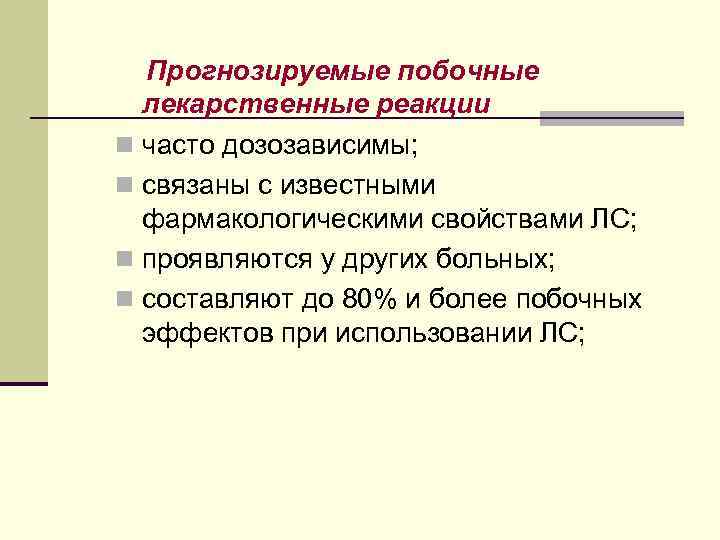 Прогнозируемые побочные лекарственные реакции

часто дозозависимы;

связаны с известными фармакологическими свойствами ЛС;

проявляются у других больных;

составляют до 80% и более побочных эффектов при использовании ЛС;